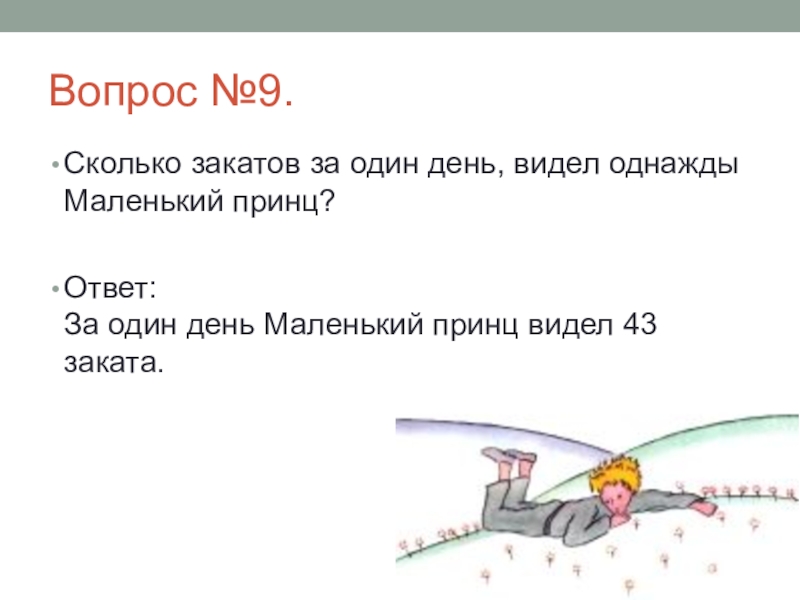 Вопрос №9.

• Сколько закатов за один день, видел однажды Маленький принц?

• Ответ:
За один день Маленький принц видел 43 заката.